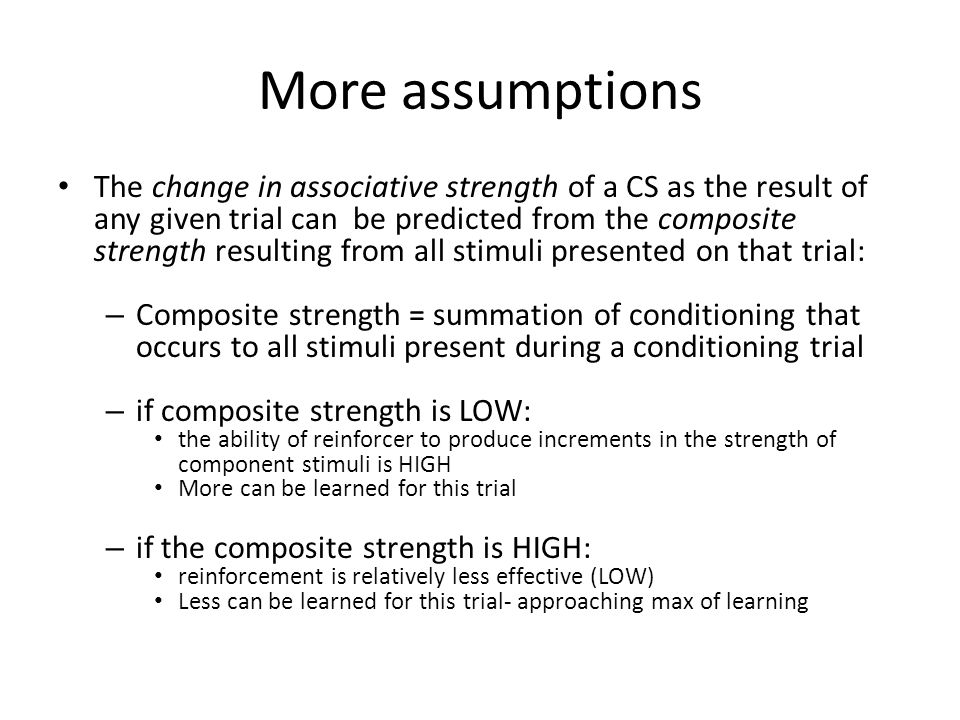 More assumptions

• The change in associative strength of a CS as the result of any given trial can be predicted from the composite strength resulting from all stimuli presented on that trial:

– Composite strength = summation of conditioning that occurs to all stimuli present during a conditioning trial

– if composite strength is LOW:
• the ability of reinforcer to produce increments in the strength of component stimuli is HIGH
• More can be learned for this trial

– if the composite strength is HIGH:
• reinforcement is relatively less effective (LOW)
• Less can be learned for this trial- approaching max of learning